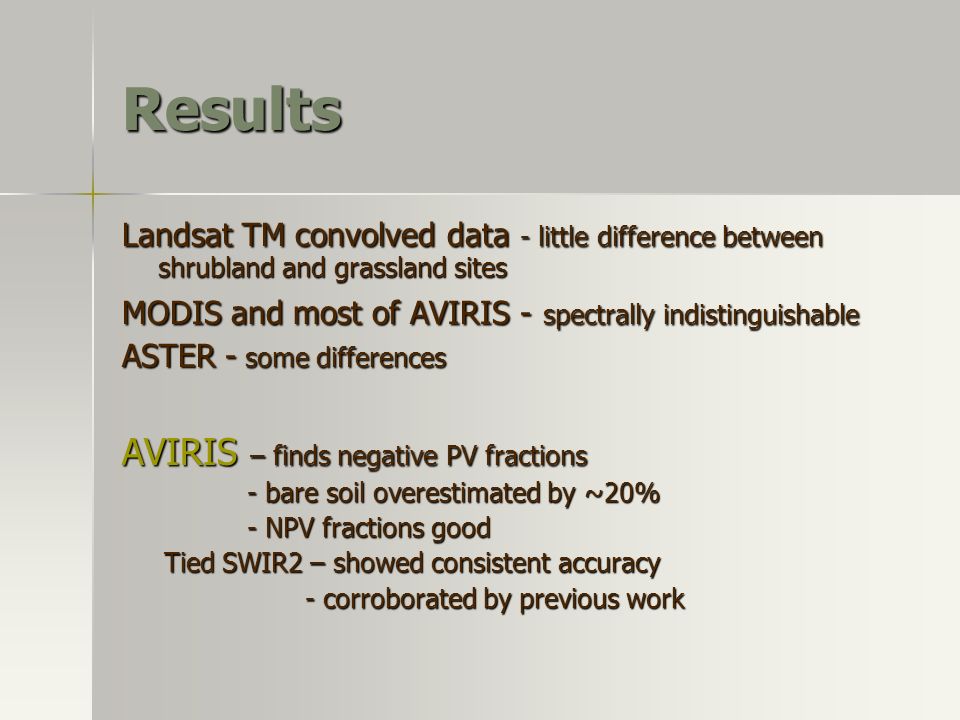 Results

Landsat TM convolved data - little difference between shrubland and grassland sites

MODIS and most of AVIRIS - spectrally indistinguishable

ASTER - some differences

AVIRIS – finds negative PV fractions
- bare soil overestimated by ~20%
- NPV fractions good
Tied SWIR2 – showed consistent accuracy
- corroborated by previous work